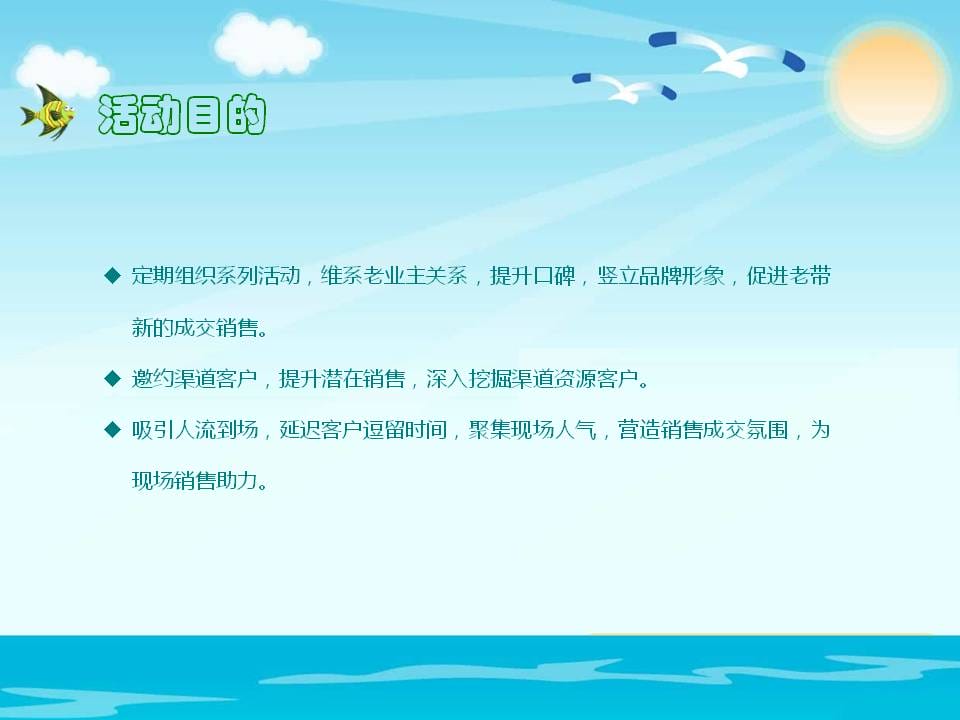 活动目的

◆ 定期组织系列活动，维系老业主关系，提升口碑，竖立品牌形象，促进老带新的成交销售。

◆ 邀约渠道客户，提升潜在销售，深入挖掘渠道资源客户。

◆ 吸引人流到场，延迟客户逗留时间，聚集现场人气，营造销售成交氛围，为现场销售助力。